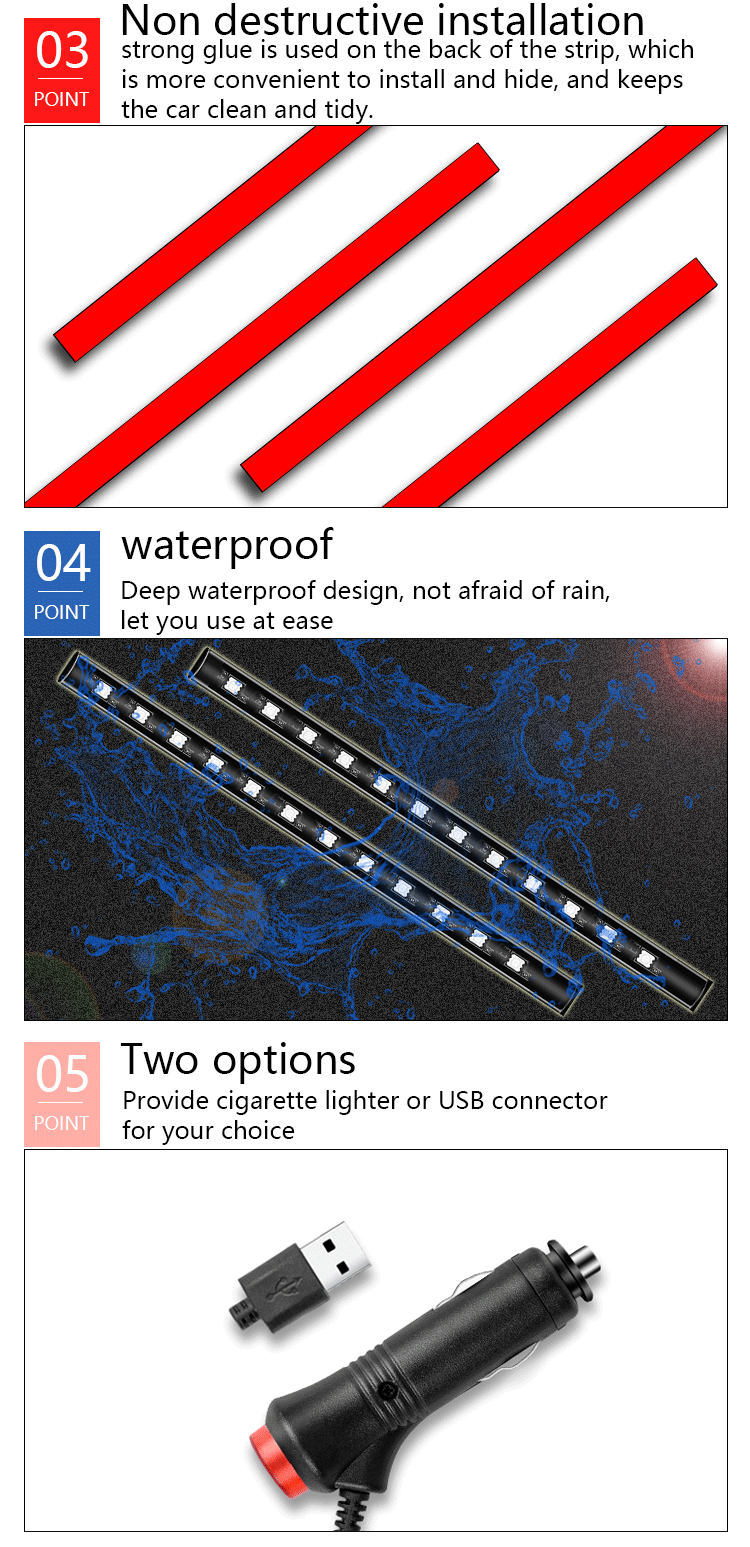 03
POINT
Non destructive installation
strong glue is used on the back of the strip, which is more convenient to install and hide, and keeps the car clean and tidy.

04
POINT
waterproof
Deep waterproof design, not afraid of rain, let you use at ease

05
POINT
Two options
Provide cigarette lighter or USB connector for your choice